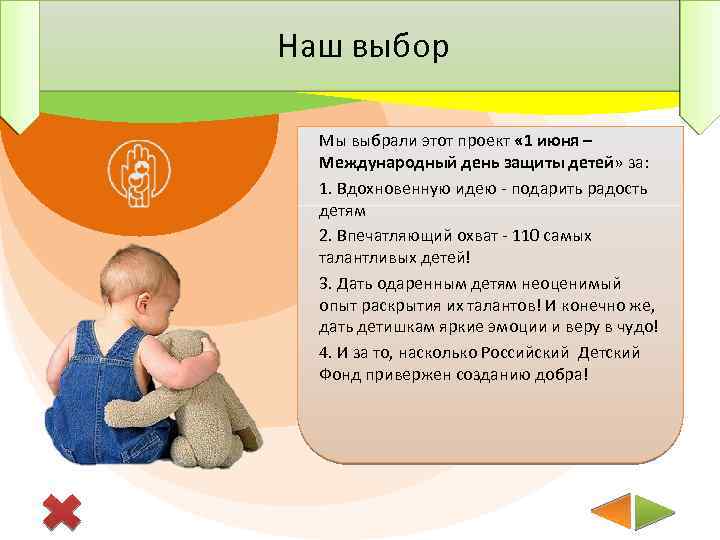 Наш выбор

Мы выбрали этот проект «1 июня – Международный день защиты детей» за:

1. Вдохновенную идею - подарить радость детям

2. Впечатляющий охват - 110 самых талантливых детей!

3. Дать одаренным детям неоценимый опыт раскрытия их талантов! И конечно же, дать детишкам яркие эмоции и веру в чудо!

4. И за то, насколько Российский Детский Фонд привержен созданию добра!